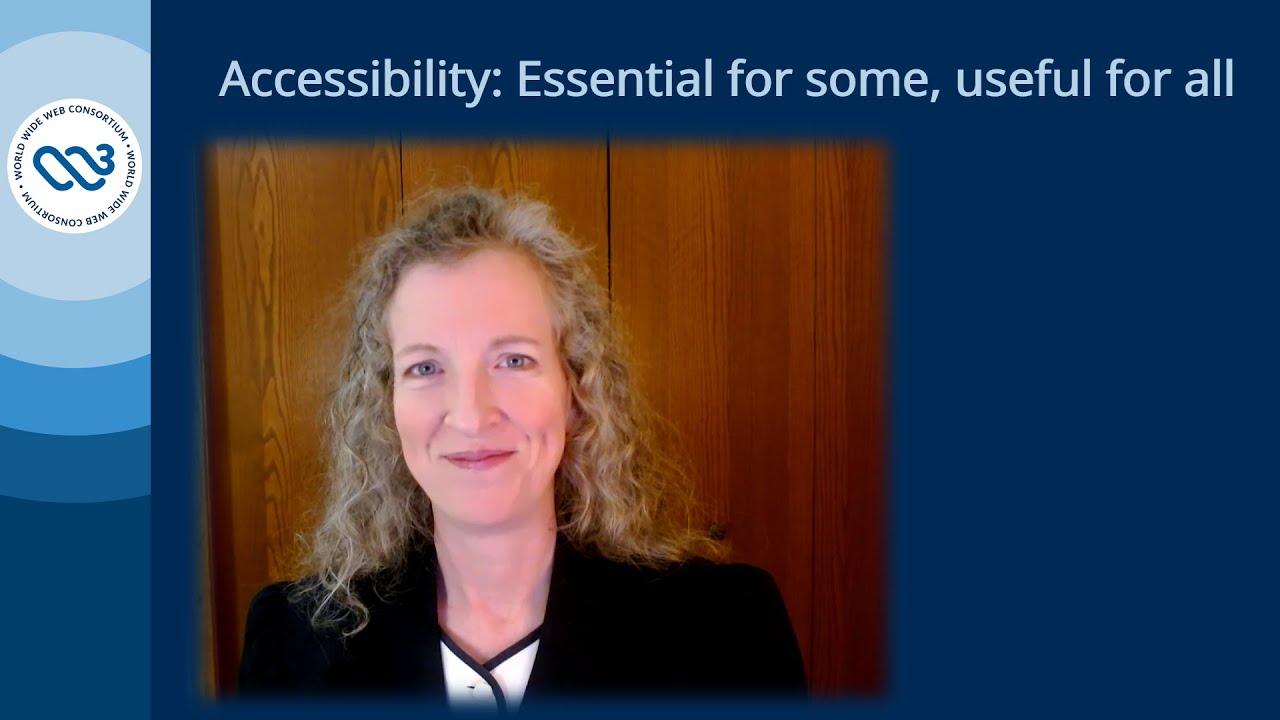 WORLD WIDE WEB CONSORTIUM • WORLD WIDE WEB CONSORTIUM •

W3

Accessibility: Essential for some, useful for all